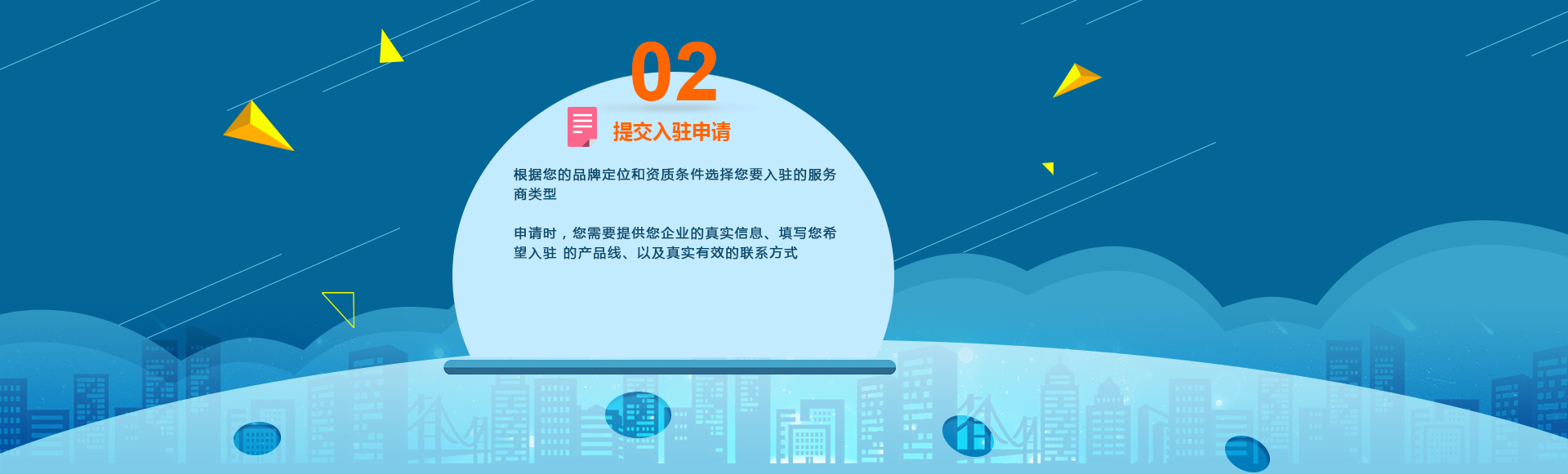 02

提交入驻申请

根据您的品牌定位和资质条件选择您要入驻的服务商类型

申请时，您需要提供您企业的真实信息、填写您希望入驻 的产品线、以及真实有效的联系方式